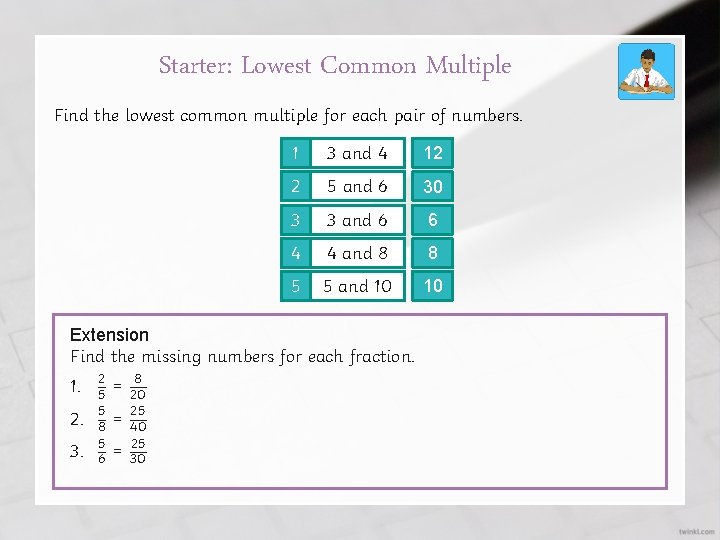 Starter: Lowest Common Multiple

Find the lowest common multiple for each pair of numbers.

| 1 | 3 and 4 | 12 |
|---|---|---|
| 2 | 5 and 6 | 30 |
| 3 | 3 and 6 | 6 |
| 4 | 4 and 8 | 8 |
| 5 | 5 and 10 | 10 |

Extension
Find the missing numbers for each fraction.
1. $\frac{2}{5} = \frac{8}{20}$
2. $\frac{5}{8} = \frac{25}{40}$
3. $\frac{5}{6} = \frac{25}{30}$

twinkl.com